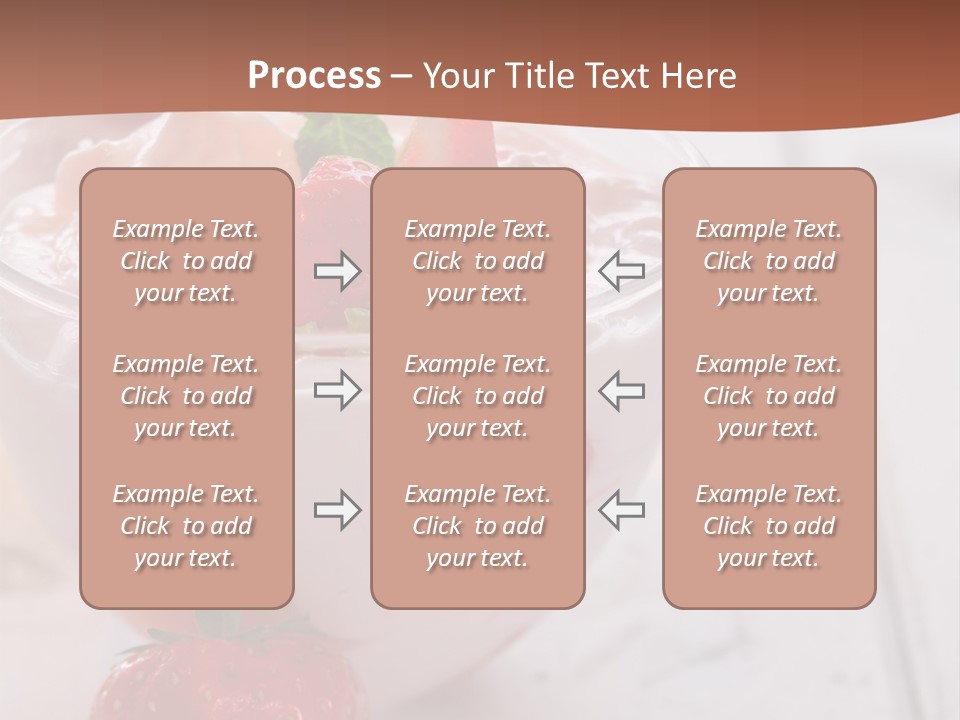 Process – Your Title Text Here

Example Text. Click to add your text.

Example Text. Click to add your text.

Example Text. Click to add your text.

Example Text. Click to add your text.

Example Text. Click to add your text.

Example Text. Click to add your text.

Example Text. Click to add your text.

Example Text. Click to add your text.

Example Text. Click to add your text.